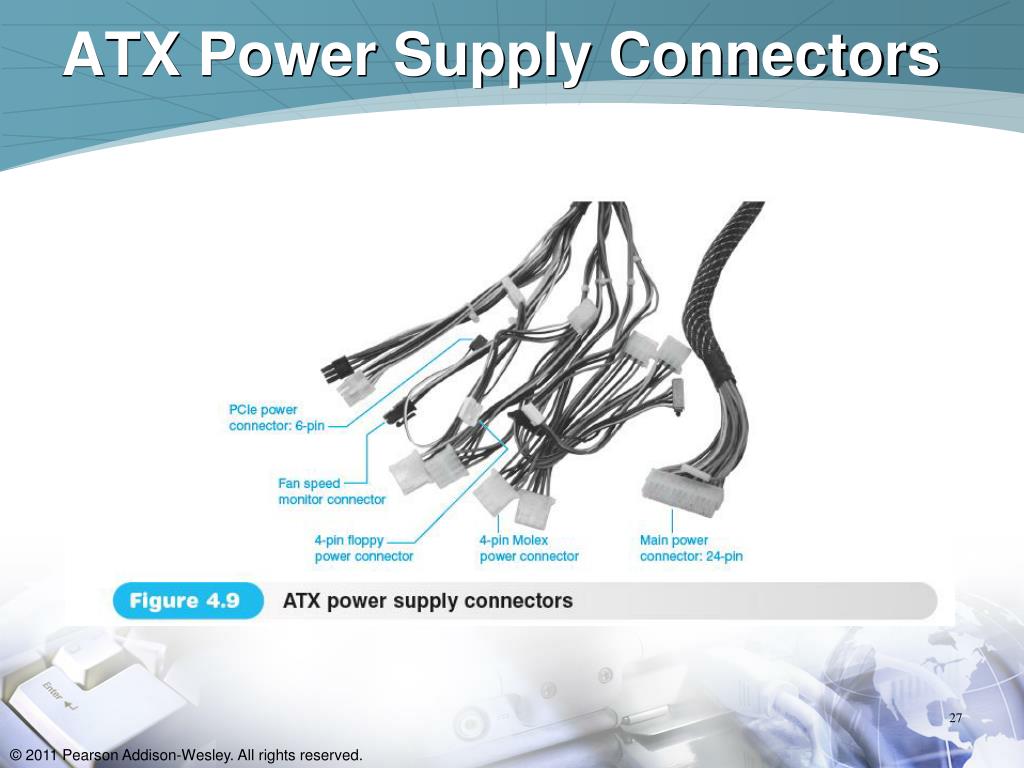 ATX Power Supply Connectors

PCIe power connector: 6-pin

Fan speed monitor connector

4-pin floppy power connector

4-pin Molex power connector

Main power connector: 24-pin

Figure 4.9 ATX power supply connectors

Enter

27

© 2011 Pearson Addison-Wesley. All rights reserved.